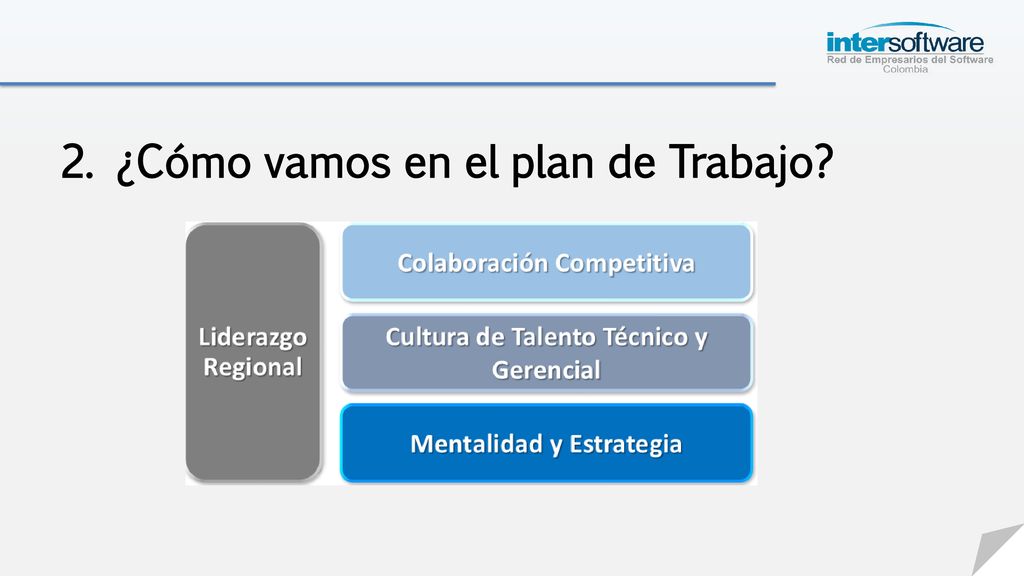 intersoftware
Red de Empresarios del Software
Colombia

2. ¿Cómo vamos en el plan de Trabajo?

Liderazgo Regional

Colaboración Competitiva

Cultura de Talento Técnico y Gerencial

Mentalidad y Estrategia